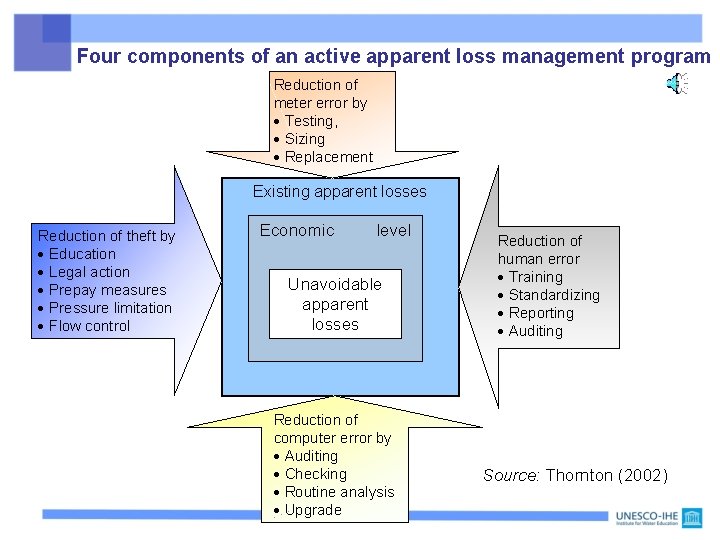 Four components of an active apparent loss management program

Reduction of meter error by
• Testing,
• Sizing
• Replacement

Reduction of theft by
• Education
• Legal action
• Prepay measures
• Pressure limitation
• Flow control

Existing apparent losses

Economic level

Unavoidable apparent losses

Reduction of human error
• Training
• Standardizing
• Reporting
• Auditing

Reduction of computer error by
• Auditing
• Checking
• Routine analysis
• Upgrade

Source: Thornton (2002)

UNESCO-IHE
Institute for Water Education